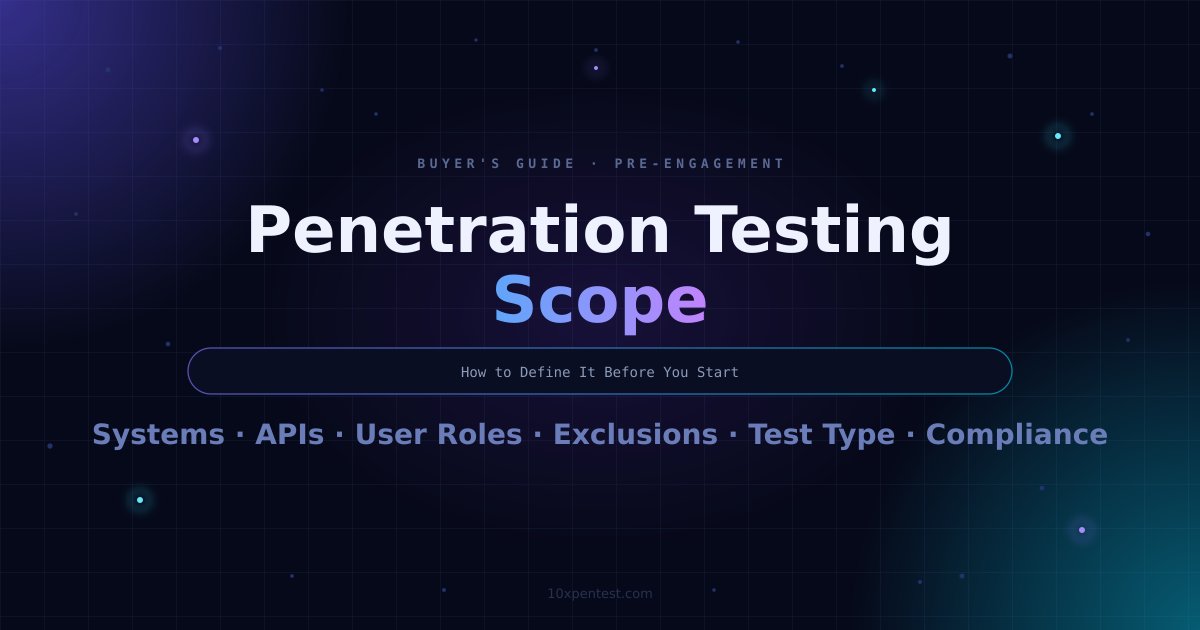 BUYER'S GUIDE · PRE-ENGAGEMENT

Penetration Testing
Scope

How to Define It Before You Start

Systems · APIs · User Roles · Exclusions · Test Type · Compliance

10xpentest.com